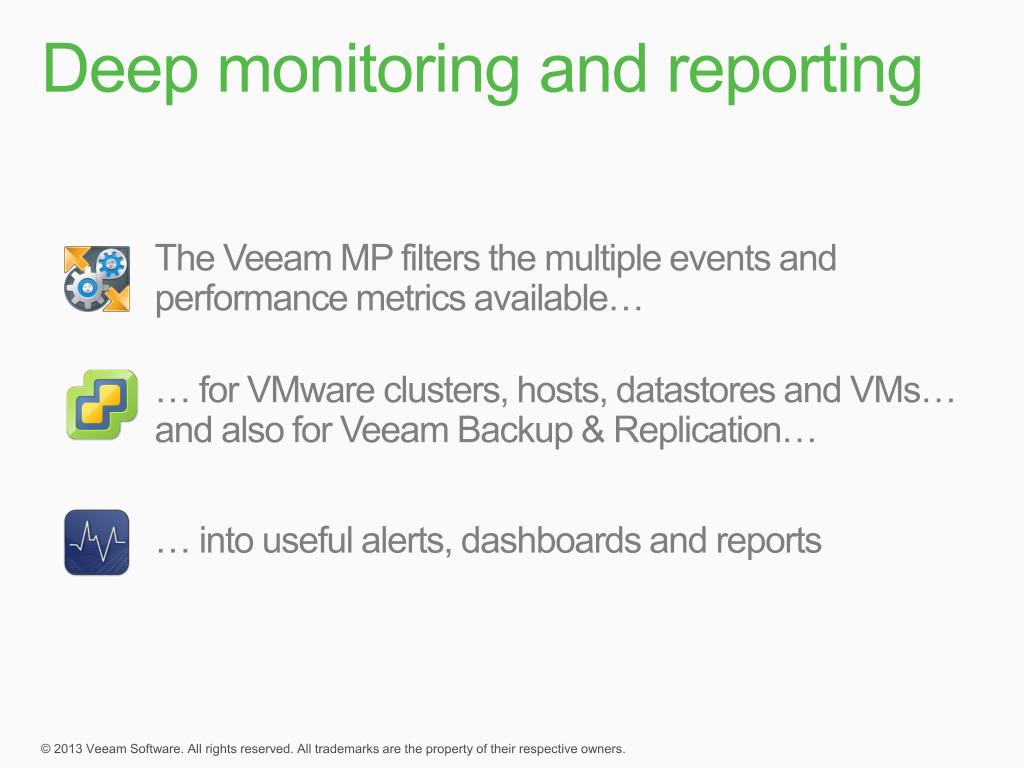 Deep monitoring and reporting

The Veeam MP filters the multiple events and performance metrics available…

… for VMware clusters, hosts, datastores and VMs… and also for Veeam Backup & Replication…

… into useful alerts, dashboards and reports

© 2013 Veeam Software. All rights reserved. All trademarks are the property of their respective owners.